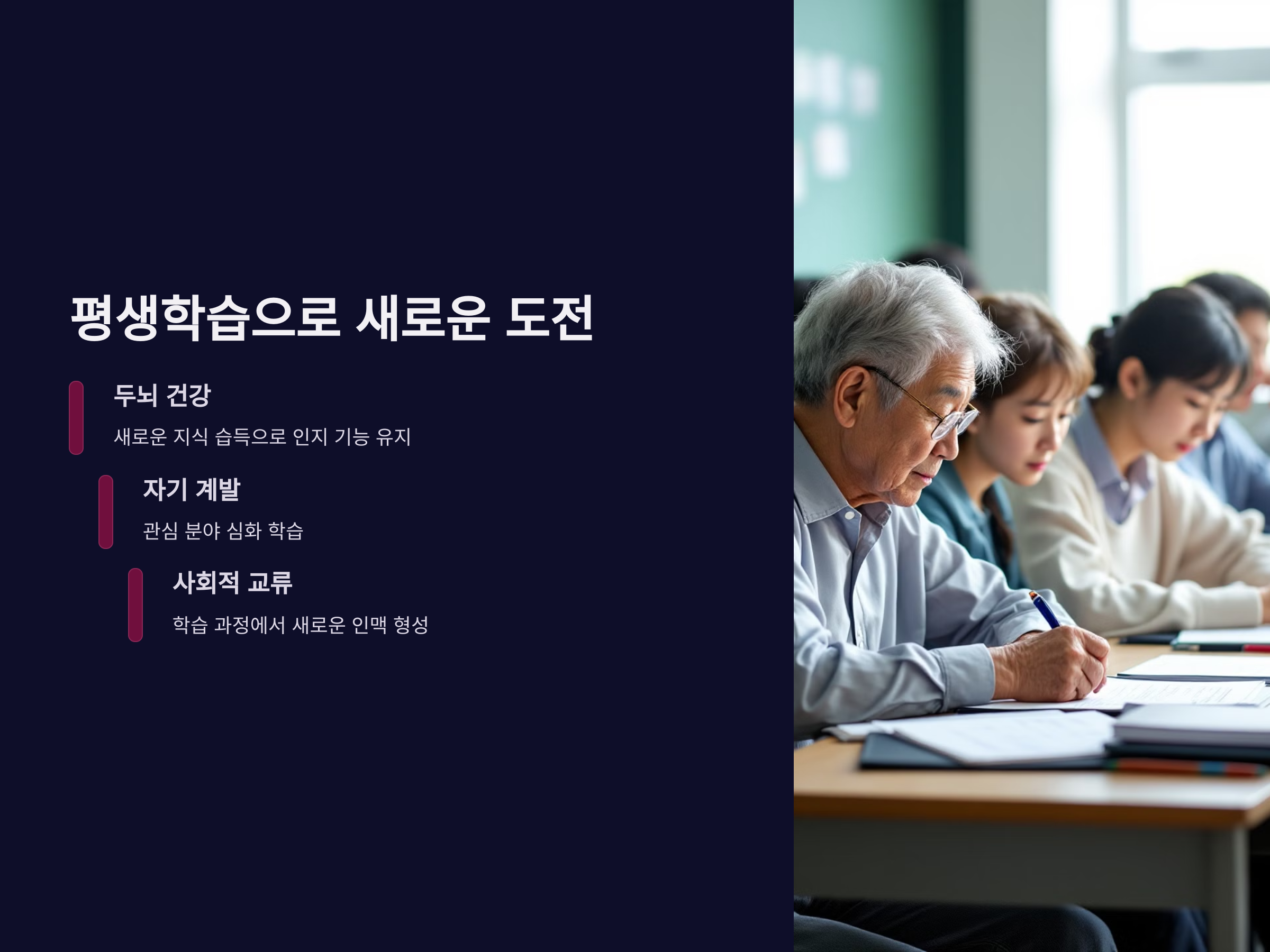 평생학습으로 새로운 도전

두뇌 건강

새로운 지식 습득으로 인지 기능 유지

자기 계발

관심 분야 심화 학습

사회적 교류

학습 과정에서 새로운 인맥 형성